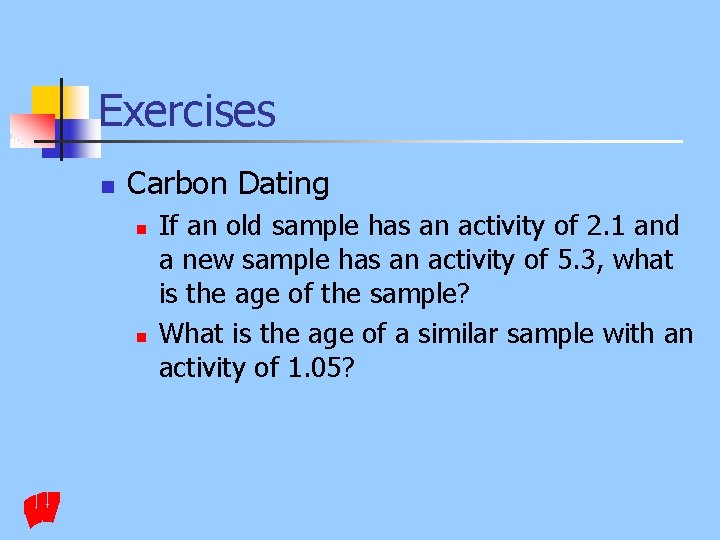 Exercises

Carbon Dating

If an old sample has an activity of 2.1 and a new sample has an activity of 5.3, what is the age of the sample?

What is the age of a similar sample with an activity of 1.05?